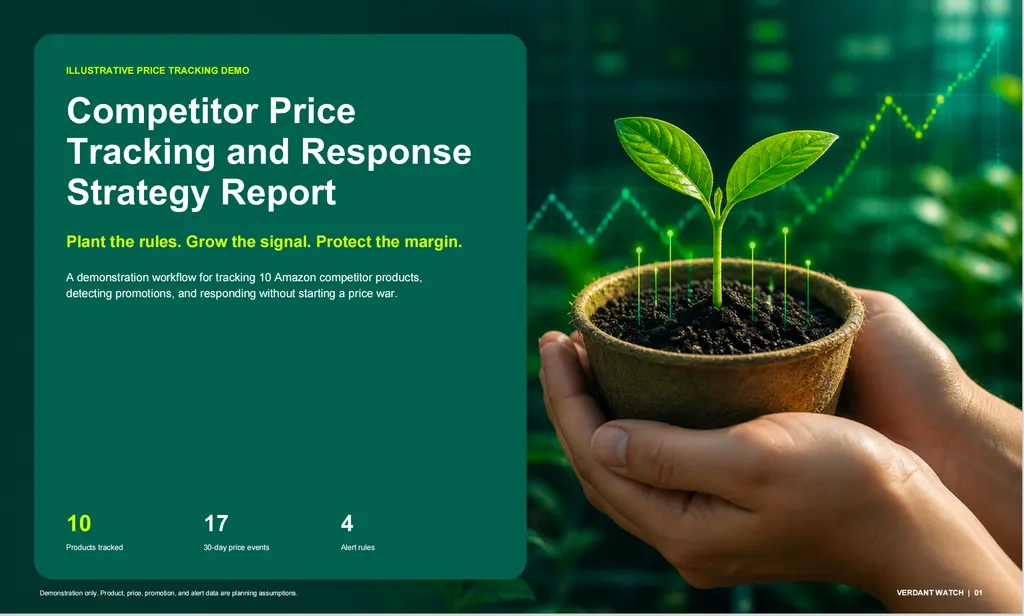 ILLUSTRATIVE PRICE TRACKING DEMO

Competitor Price Tracking and Response Strategy Report

Plant the rules. Grow the signal. Protect the margin.

A demonstration workflow for tracking 10 Amazon competitor products, detecting promotions, and responding without starting a price war.

10
Products tracked

17
30-day price events

4
Alert rules

Demonstration only. Product, price, promotion, and alert data are planning assumptions.

VERDANT WATCH | 01